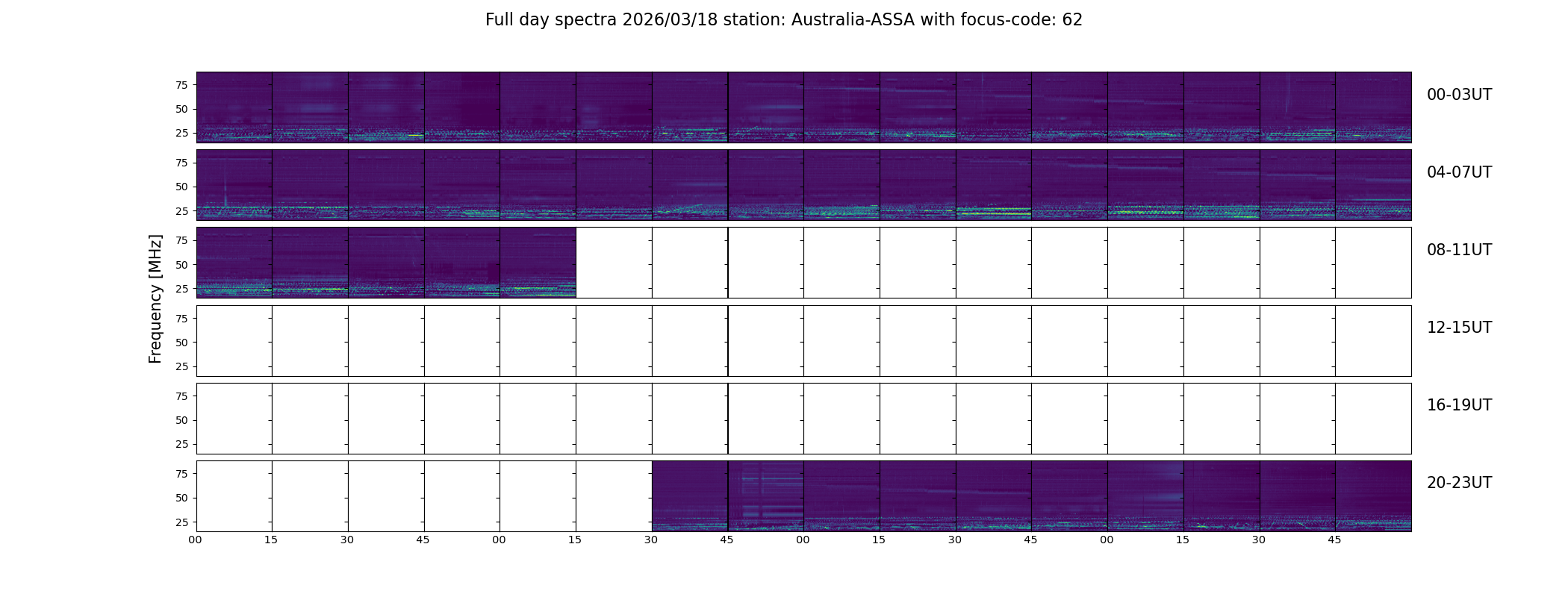 Full day spectra 2026/03/18 station: Australia-ASSA with focus-code: 62

Frequency [MHz]

75
50
25
00-03UT

75
50
25
04-07UT

75
50
25
08-11UT

75
50
25
12-15UT

75
50
25
16-19UT

75
50
25
20-23UT

00 15 30 45 00 15 30 45 00 15 30 45 00 15 30 45